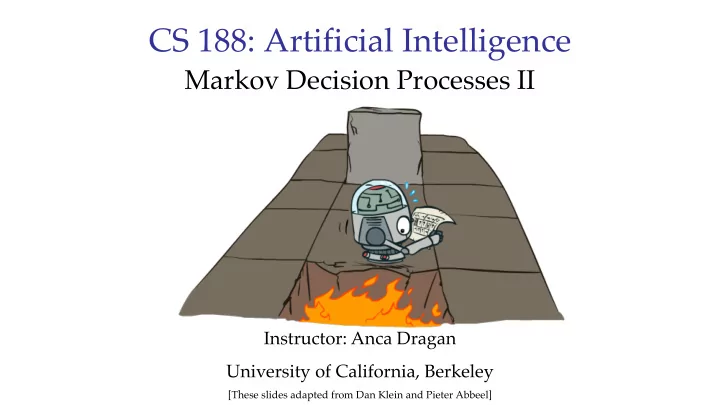 CS 188: Artificial Intelligence

Markov Decision Processes II

Instructor: Anca Dragan

University of California, Berkeley

[These slides adapted from Dan Klein and Pieter Abbeel]